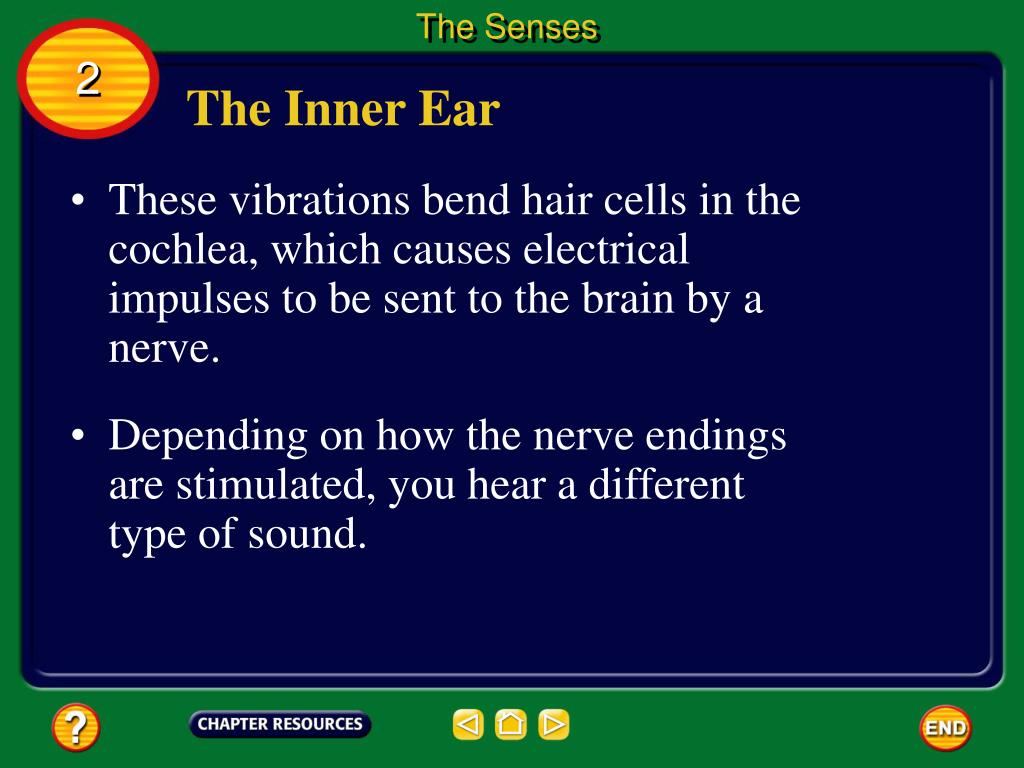 The Senses

2

The Inner Ear

• These vibrations bend hair cells in the cochlea, which causes electrical impulses to be sent to the brain by a nerve.

• Depending on how the nerve endings are stimulated, you hear a different type of sound.

?

CHAPTER RESOURCES

END